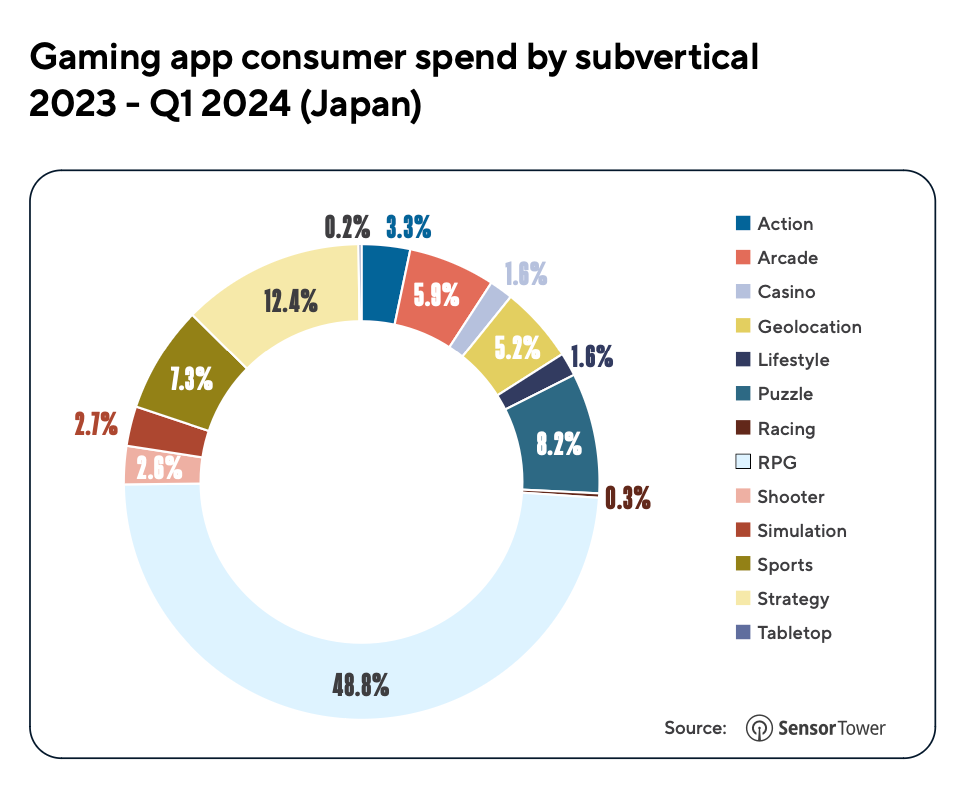 Gaming app consumer spend by subvertical 2023 - Q1 2024 (Japan)

0.2%
3.3%
5.9%
1.6%
5.2%
1.6%
8.2%
0.3%
48.8%
2.6%
2.7%
7.3%
12.4%

Action
Arcade
Casino
Geolocation
Lifestyle
Puzzle
Racing
RPG
Shooter
Simulation
Sports
Strategy
Tabletop

Source: SensorTower